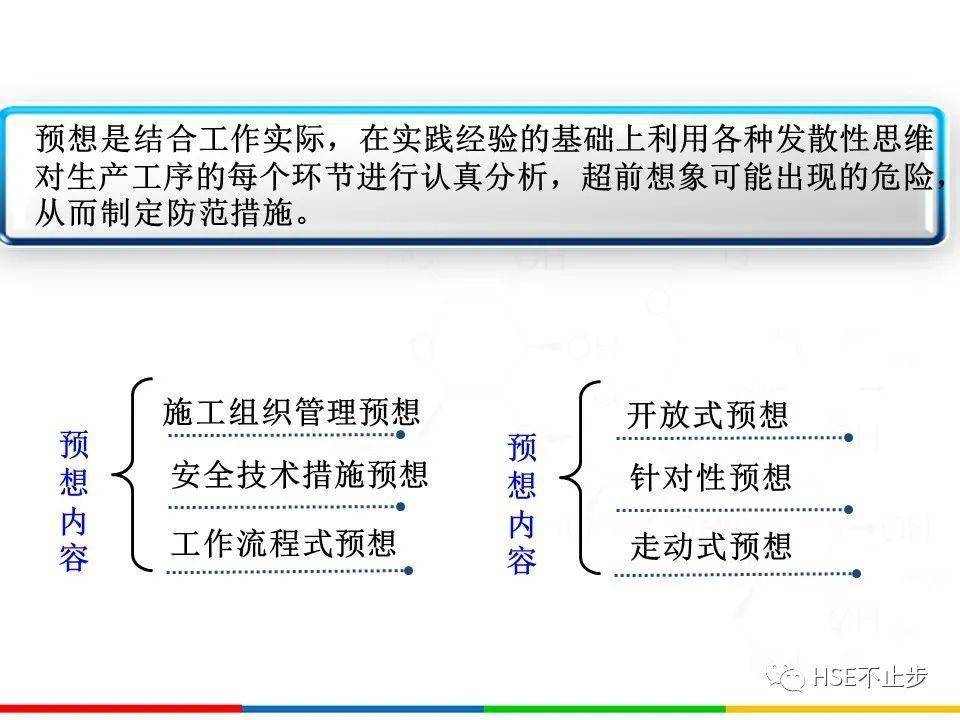 预想是结合工作实际，在实践经验的基础上利用各种发散性思维对生产工序的每个环节进行认真分析，超前想象可能出现的危险，从而制定防范措施。

预想内容

施工组织管理预想

安全技术措施预想

工作流程式预想

预想内容

开放式预想

针对性预想

走动式预想

HSE不止步